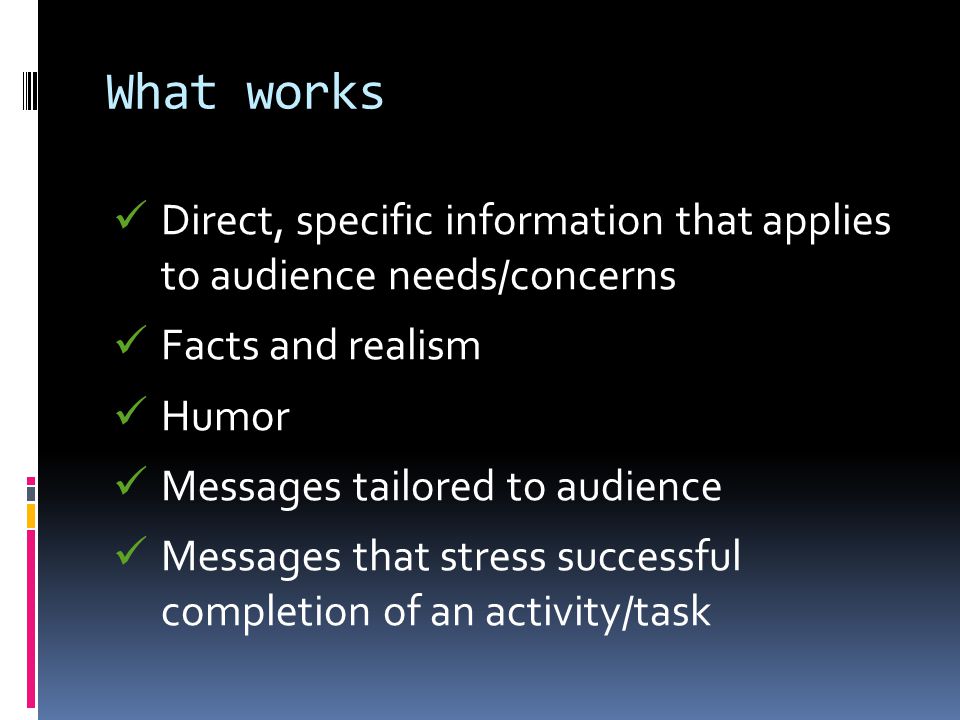 What works

✓ Direct, specific information that applies to audience needs/concerns

✓ Facts and realism

✓ Humor

✓ Messages tailored to audience

✓ Messages that stress successful completion of an activity/task